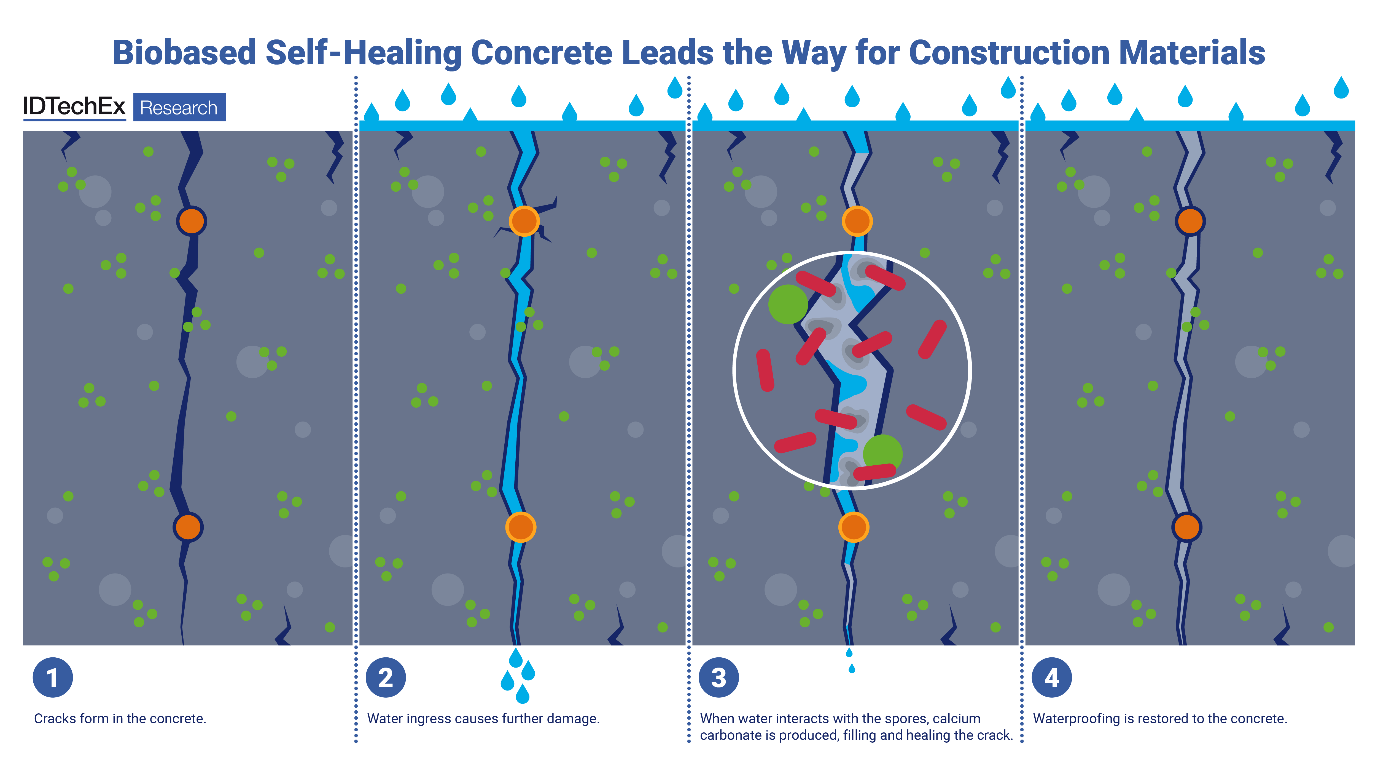 Biobased Self-Healing Concrete Leads the Way for Construction Materials

IDTechEx Research

1

Cracks form in the concrete.

2

Water ingress causes further damage.

3

When water interacts with the spores, calcium carbonate is produced, filling and healing the crack.

4

Waterproofing is restored to the concrete.